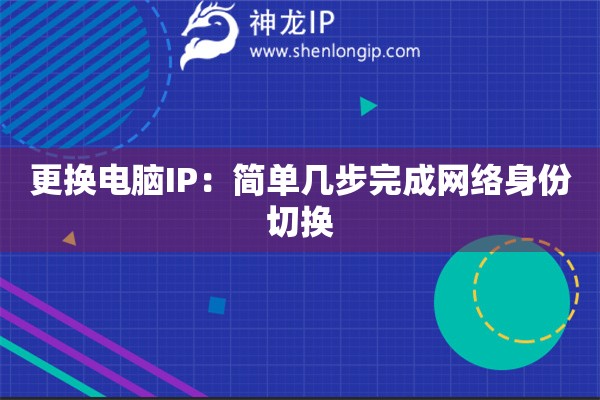 神龙IP
www.shenlongip.com

更换电脑IP：简单几步完成网络身份切换